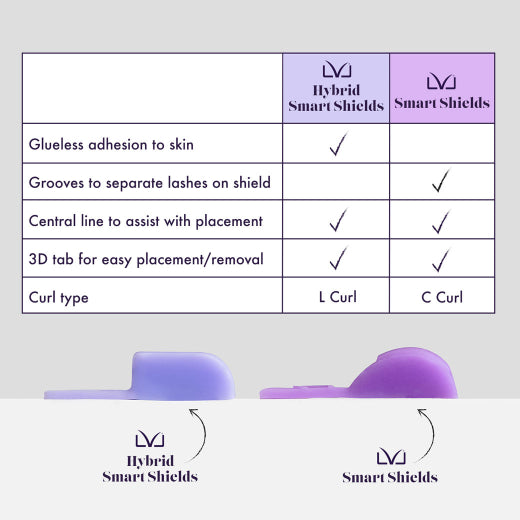 | | LVL Hybrid Smart Shields | LVL Smart Shields |
|---|---|---|
| Glueless adhesion to skin | ✓ | |
| Grooves to separate lashes on shield | | ✓ |
| Central line to assist with placement | ✓ | ✓ |
| 3D tab for easy placement/removal | ✓ | ✓ |
| Curl type | L Curl | C Curl |

LVL
Hybrid
Smart Shields

LVL
Smart Shields